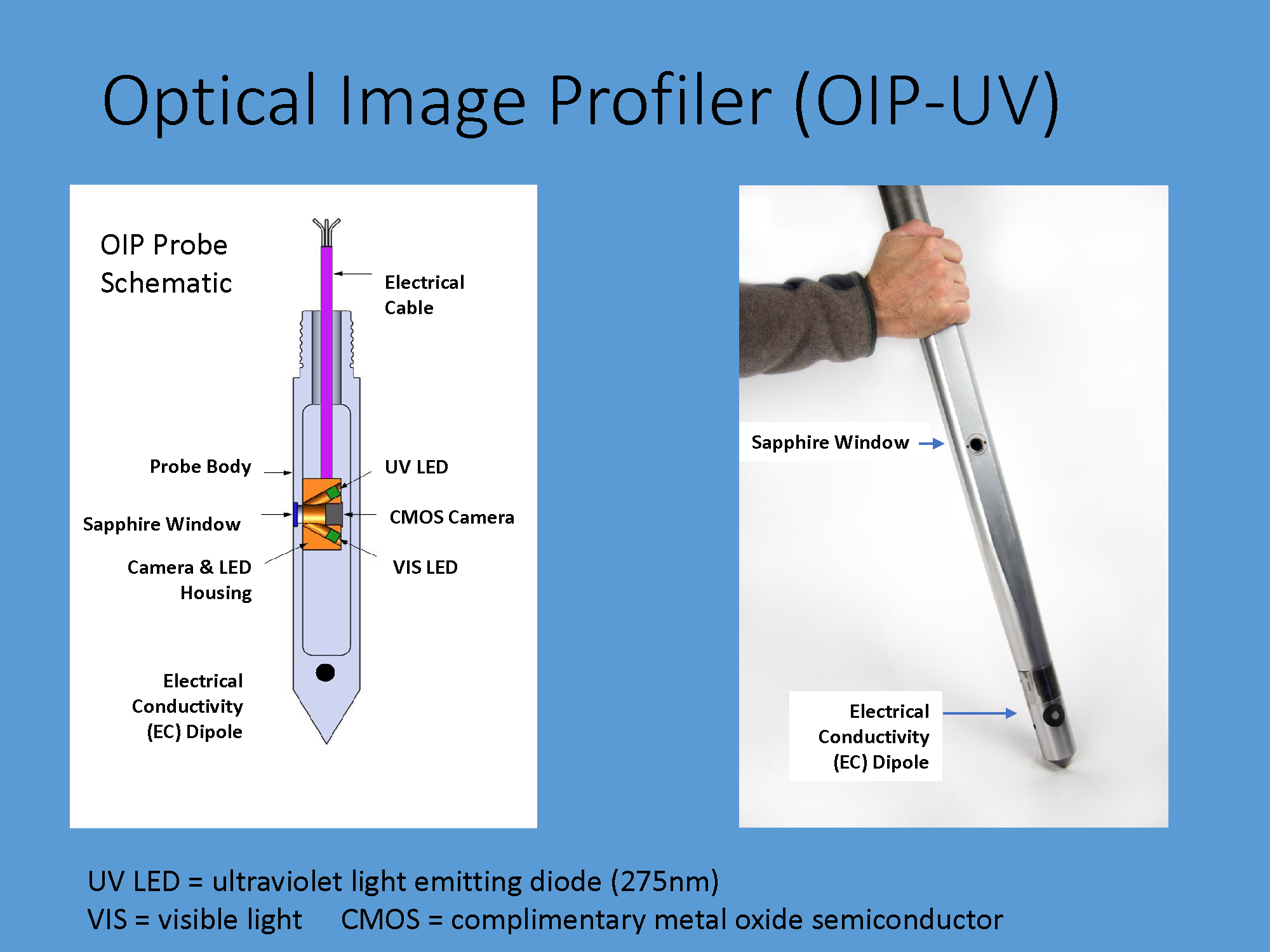 Optical Image Profiler (OIP-UV)

OIP Probe Schematic

Electrical Cable

Probe Body

UV LED

Sapphire Window

CMOS Camera

Camera & LED Housing

VIS LED

Electrical Conductivity (EC) Dipole

Sapphire Window

Electrical Conductivity (EC) Dipole

UV LED = ultraviolet light emitting diode (275nm)
VIS = visible light CMOS = complimentary metal oxide semiconductor